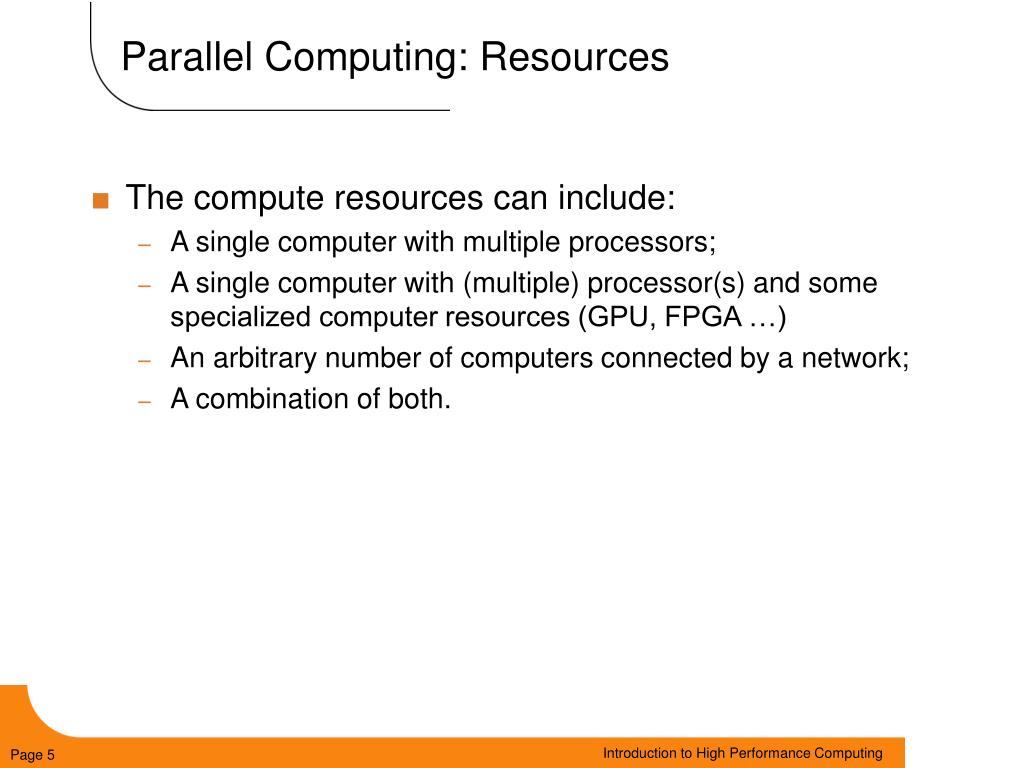 Parallel Computing: Resources

■ The compute resources can include:
– A single computer with multiple processors;
– A single computer with (multiple) processor(s) and some specialized computer resources (GPU, FPGA …)
– An arbitrary number of computers connected by a network;
– A combination of both.

Page 5

Introduction to High Performance Computing